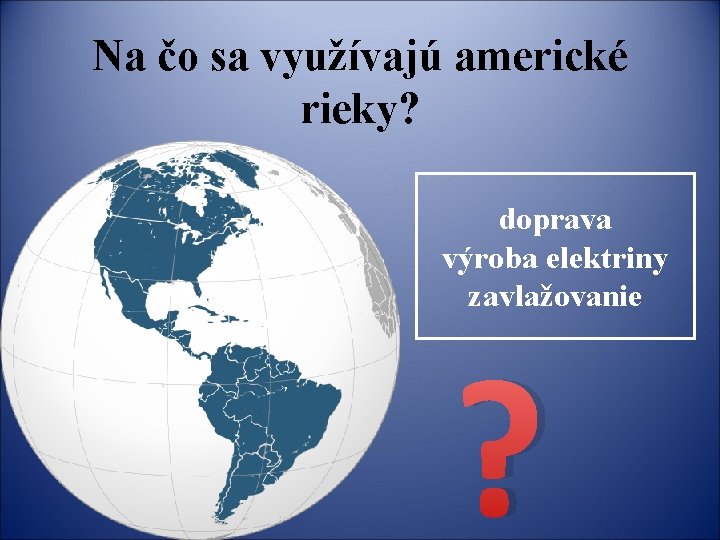 Na čo sa využívajú americké rieky?

doprava
výroba elektriny
zavlažovanie

?